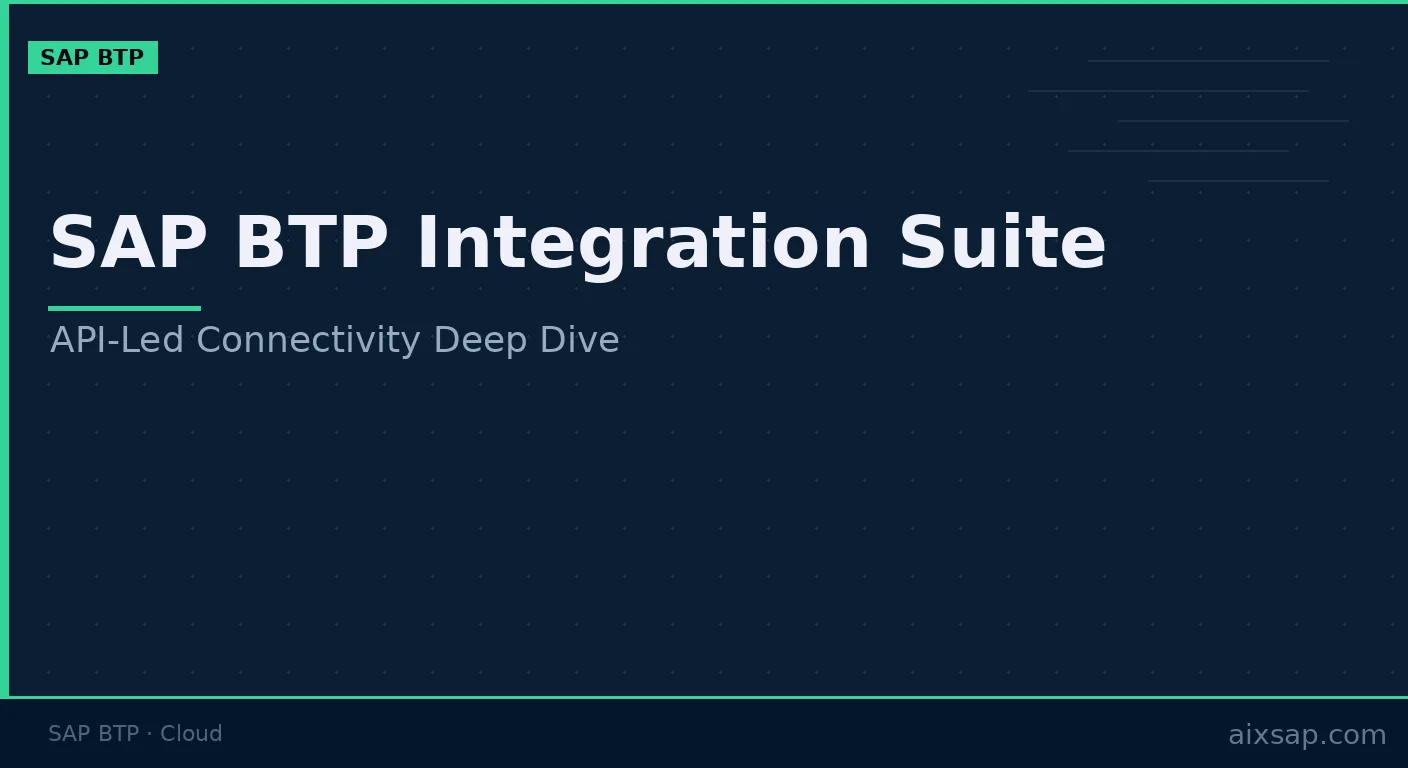 SAP BTP

SAP BTP Integration Suite

API-Led Connectivity Deep Dive

SAP BTP · Cloud

aixsap.com